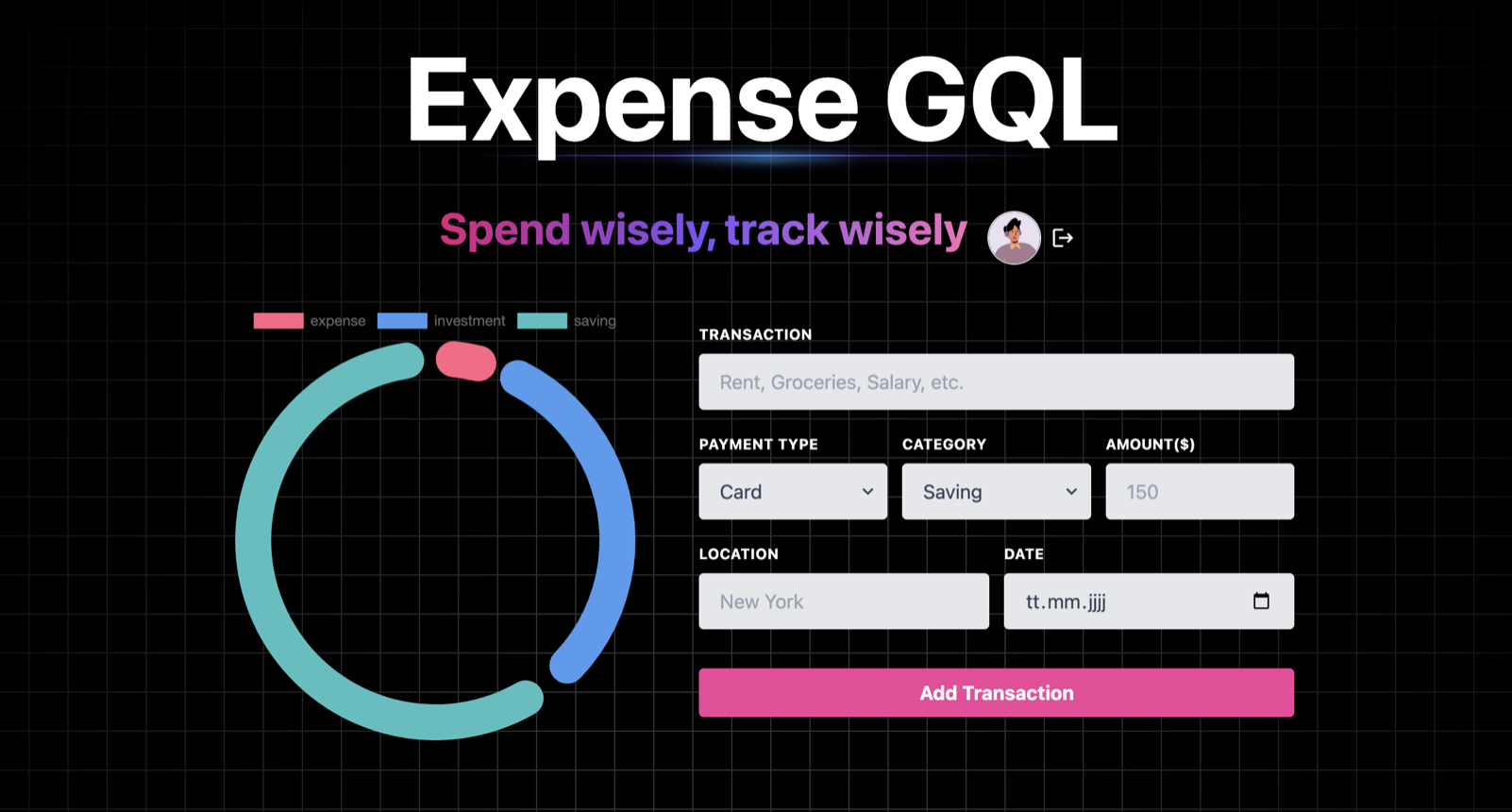 Expense GQL

Spend wisely, track wisely

expense investment saving

TRANSACTION

Rent, Groceries, Salary, etc.

PAYMENT TYPE

Card

CATEGORY

Saving

AMOUNT($)

150

LOCATION

New York

DATE

tt.mm.jjjj

Add Transaction